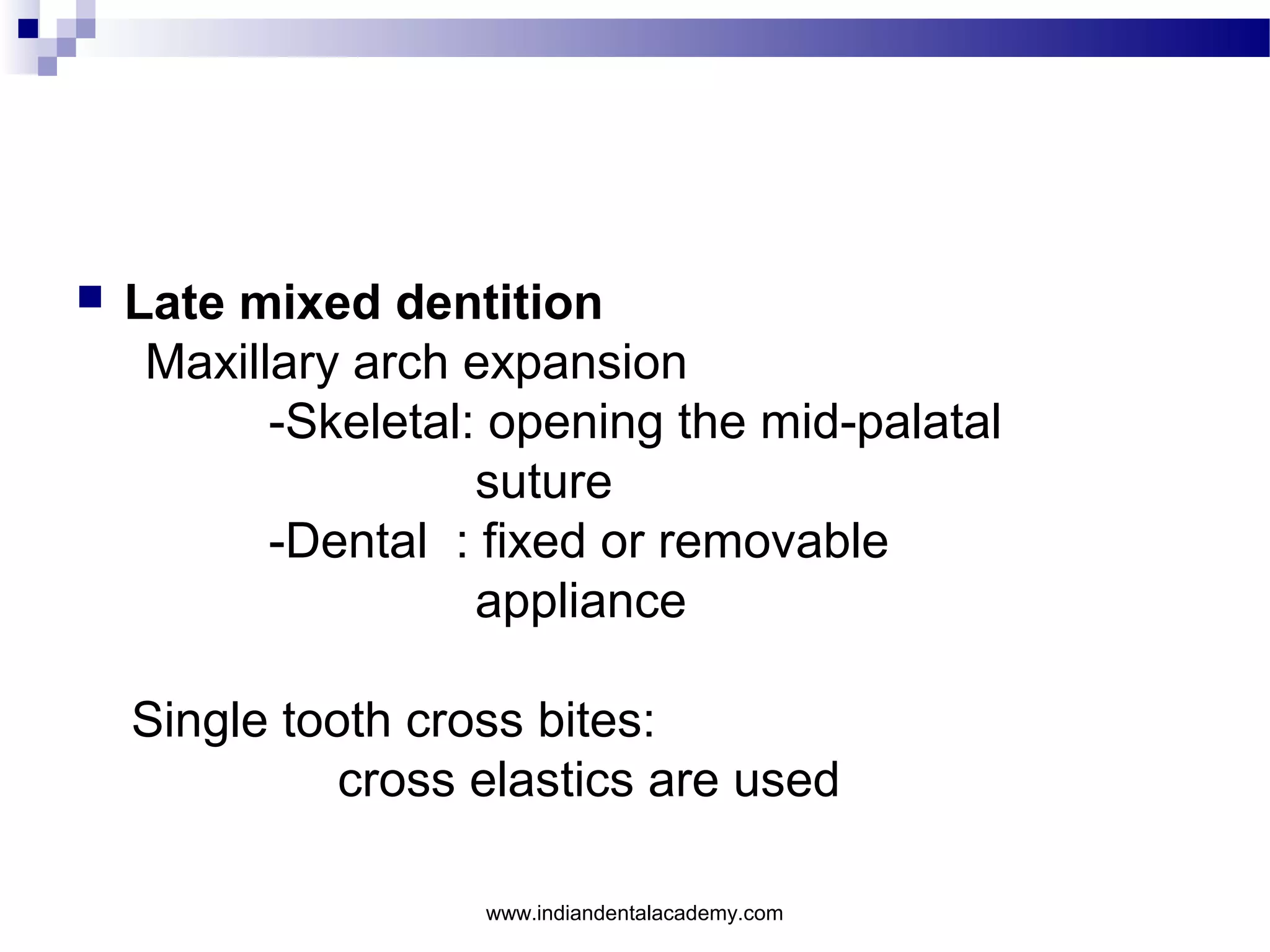 Late mixed dentition

Maxillary arch expansion

-Skeletal: opening the mid-palatal suture

-Dental : fixed or removable appliance

Single tooth cross bites:

cross elastics are used

www.indiandentalacademy.com